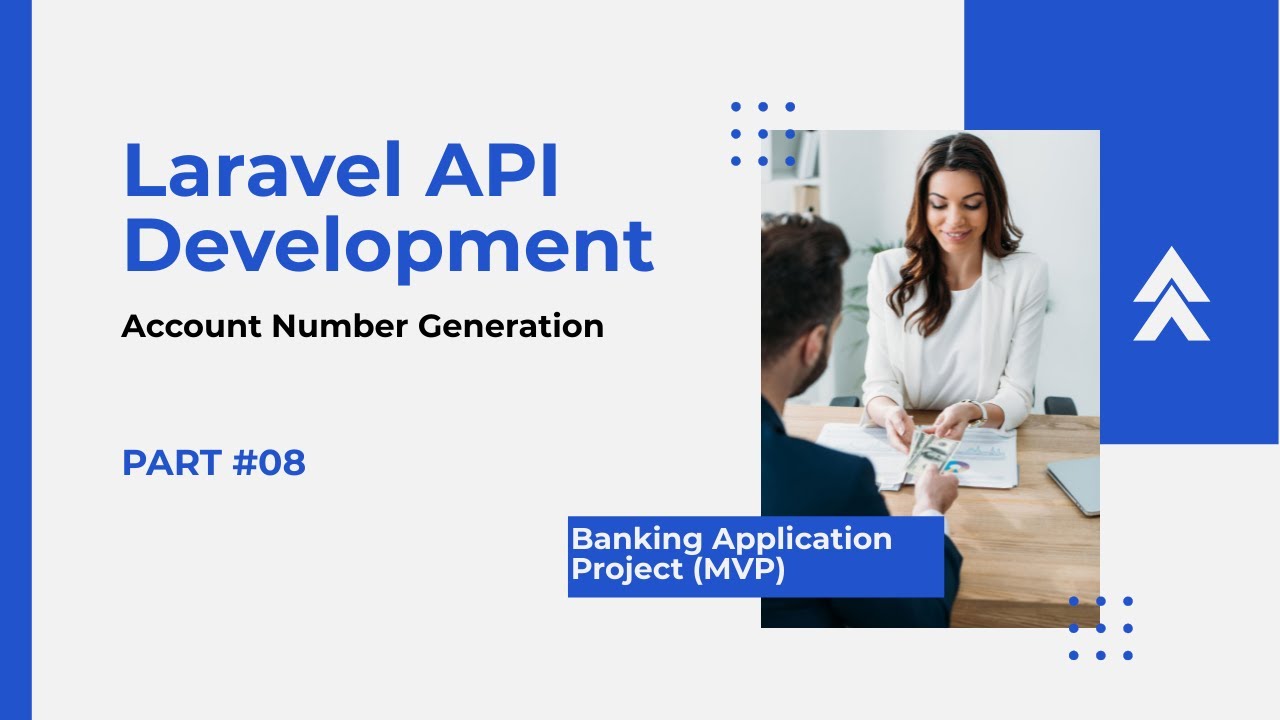 Laravel API Development

Account Number Generation

PART #08

Banking Application Project (MVP)